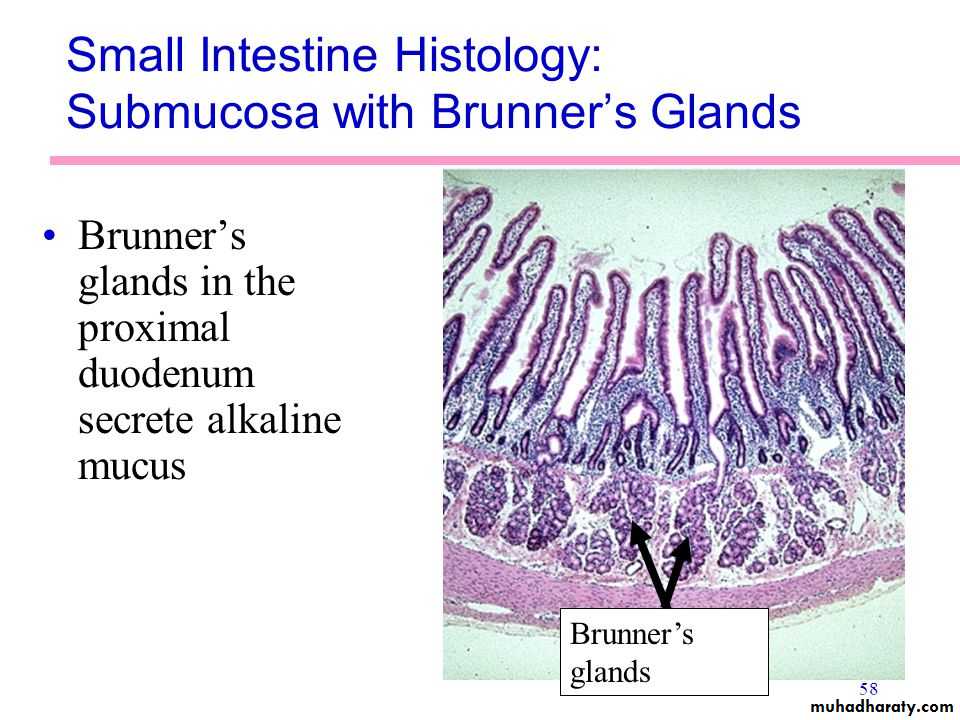 Small Intestine Histology: Submucosa with Brunner’s Glands

• Brunner’s glands in the proximal duodenum secrete alkaline mucus

Brunner’s glands

58

muhadharaty.com